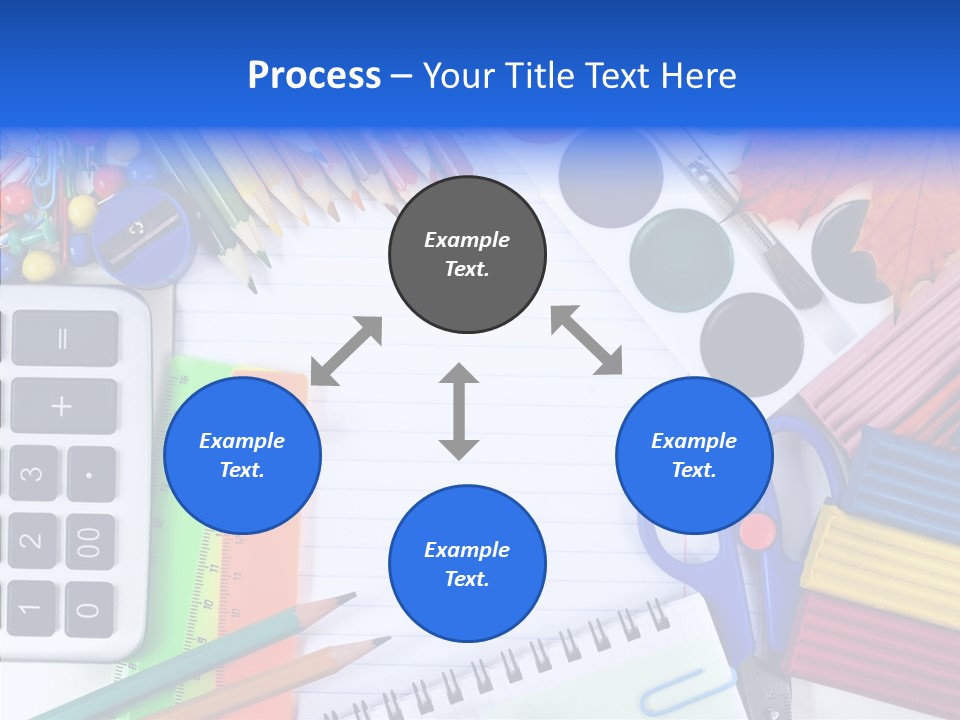 Process – Your Title Text Here

Example Text.

Example Text.

Example Text.

Example Text.